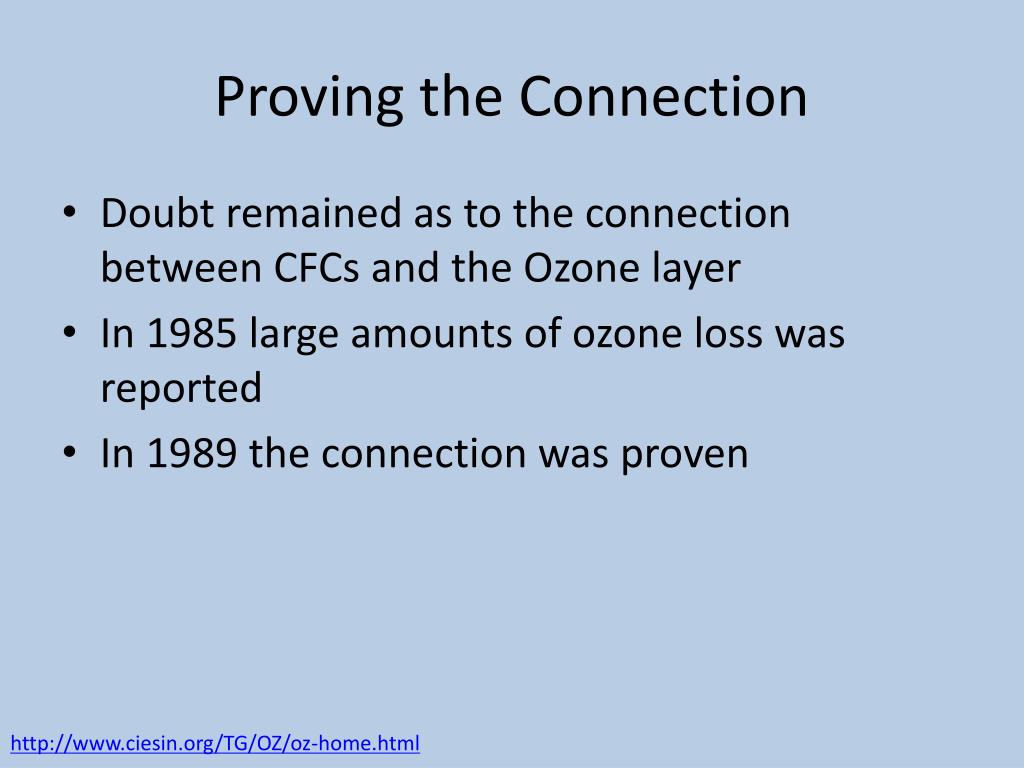 Proving the Connection

• Doubt remained as to the connection between CFCs and the Ozone layer
• In 1985 large amounts of ozone loss was reported
• In 1989 the connection was proven

http://www.ciesin.org/TG/OZ/oz-home.html